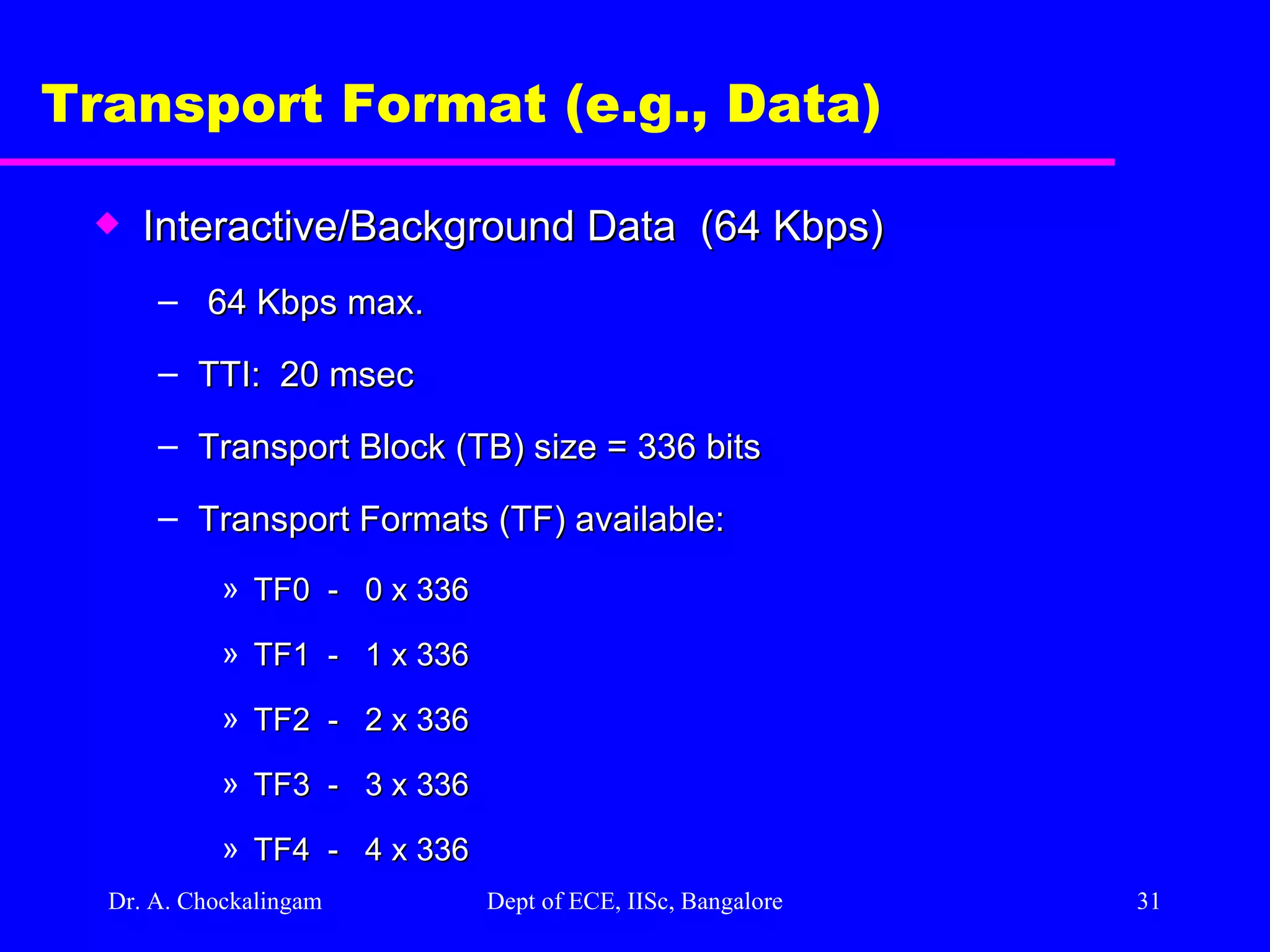 Transport Format (e.g., Data)

◆ Interactive/Background Data (64 Kbps)

– 64 Kbps max.

– TTI: 20 msec

– Transport Block (TB) size = 336 bits

– Transport Formats (TF) available:

» TF0 - 0 x 336

» TF1 - 1 x 336

» TF2 - 2 x 336

» TF3 - 3 x 336

» TF4 - 4 x 336

Dr. A. Chockalingam Dept of ECE, IISc, Bangalore 31